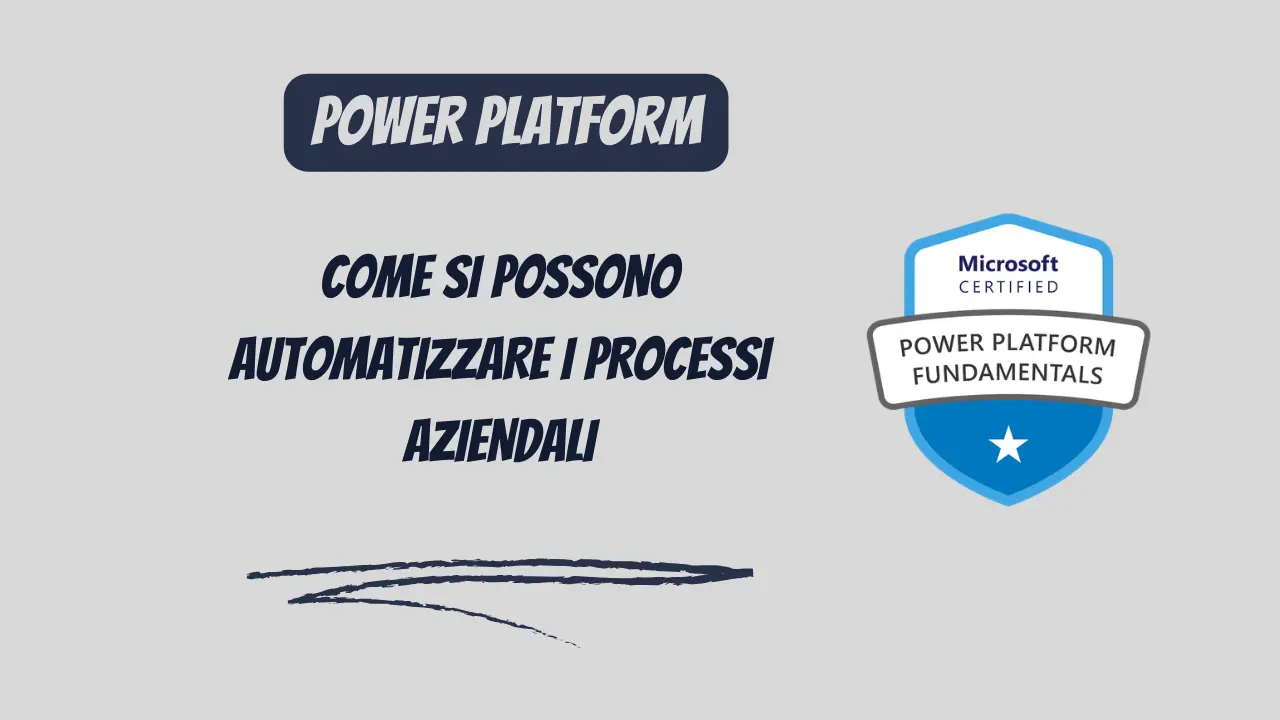 POWER PLATFORM

COME SI POSSONO AUTOMATIZZARE I PROCESSI AZIENDALI

Microsoft
CERTIFIED
POWER PLATFORM
FUNDAMENTALS